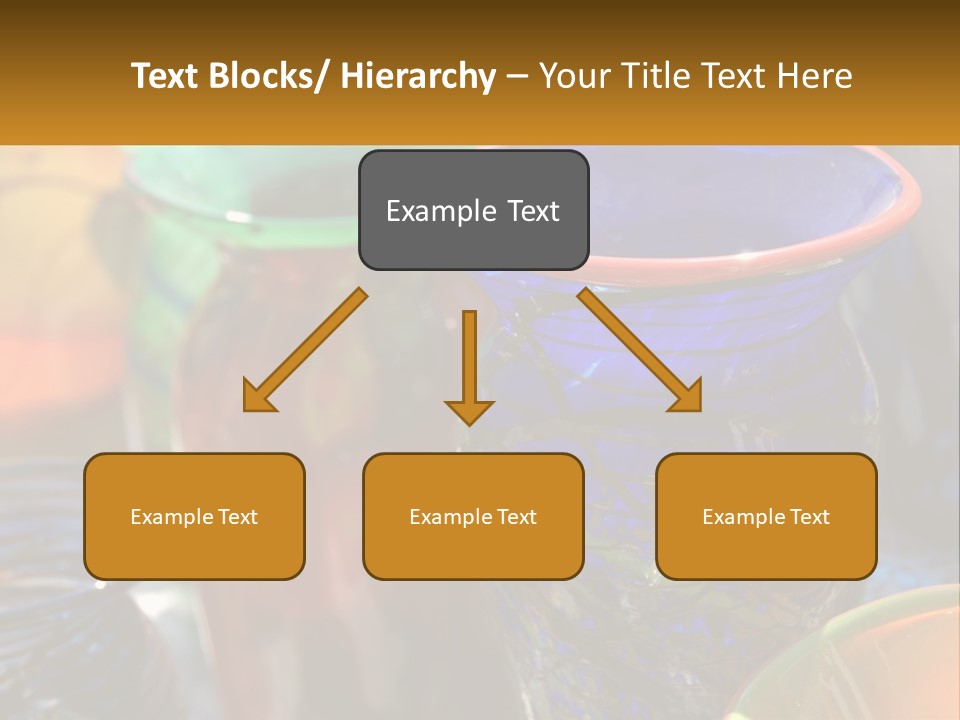 Text Blocks/ Hierarchy – Your Title Text Here

Example Text

Example Text

Example Text

Example Text